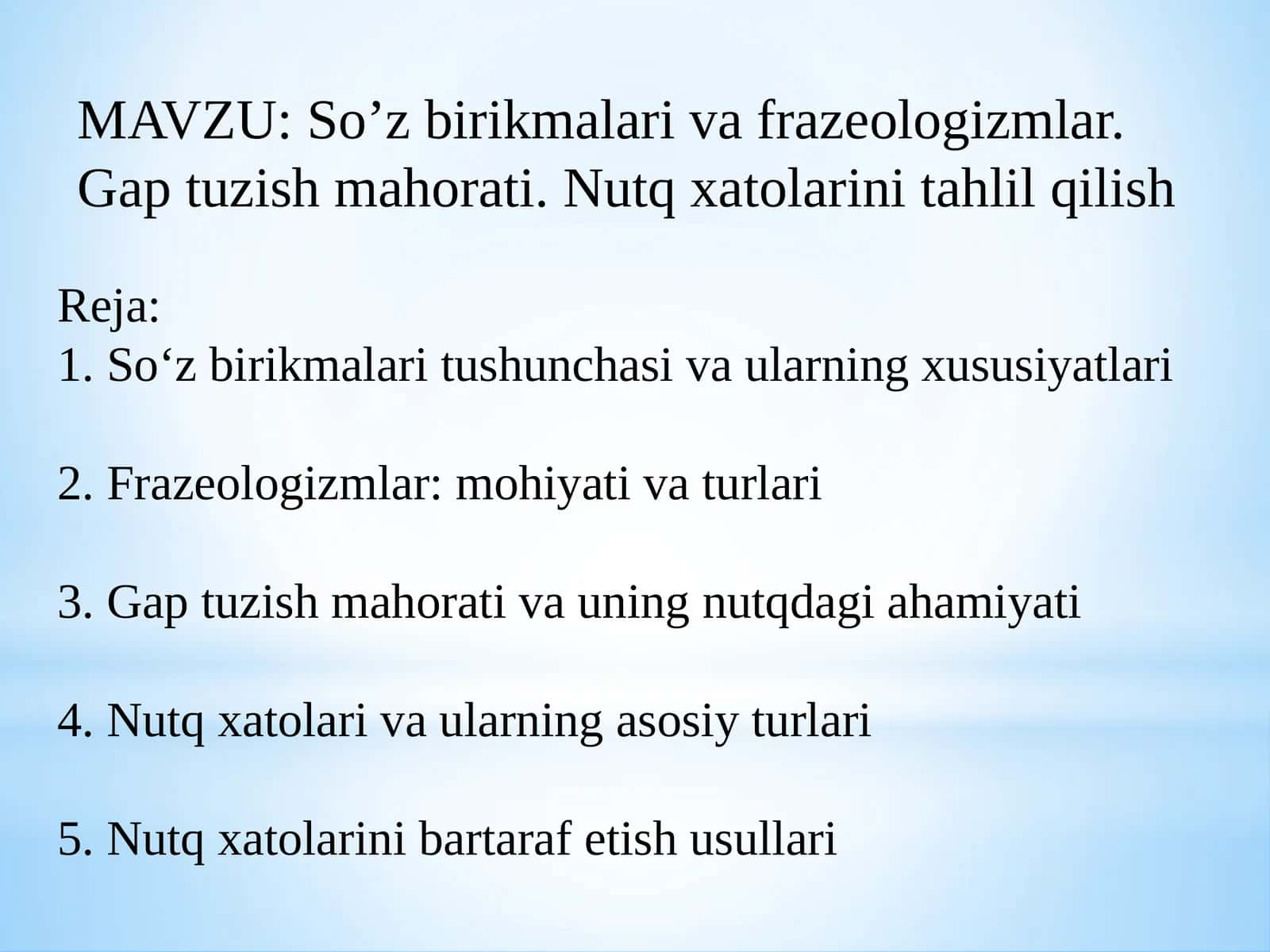 MAVZU: So’z birikmalari va frazeologizmlar. Gap tuzish mahorati. Nutq xatolarini tahlil qilish

Reja:
1. So‘z birikmalari tushunchasi va ularning xususiyatlari

2. Frazeologizmlar: mohiyati va turlari

3. Gap tuzish mahorati va uning nutqdagi ahamiyati

4. Nutq xatolari va ularning asosiy turlari

5. Nutq xatolarini bartaraf etish usullari